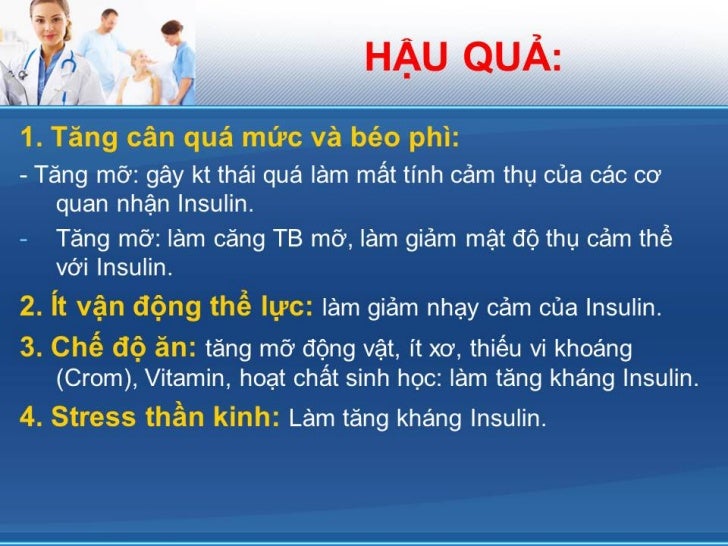 HẬU QUẢ:

1. Tăng cân quá mức và béo phì:

- Tăng mỡ: gây kt thái quá làm mất tính cảm thụ của các cơ quan nhận Insulin.

- Tăng mỡ: làm căng TB mỡ, làm giảm mật độ thụ cảm thể với Insulin.

2. Ít vận động thể lực: làm giảm nhạy cảm của Insulin.

3. Chế độ ăn: tăng mỡ động vật, ít xơ, thiếu vi khoáng (Crom), Vitamin, hoạt chất sinh học: làm tăng kháng Insulin.

4. Stress thần kinh: Làm tăng kháng Insulin.